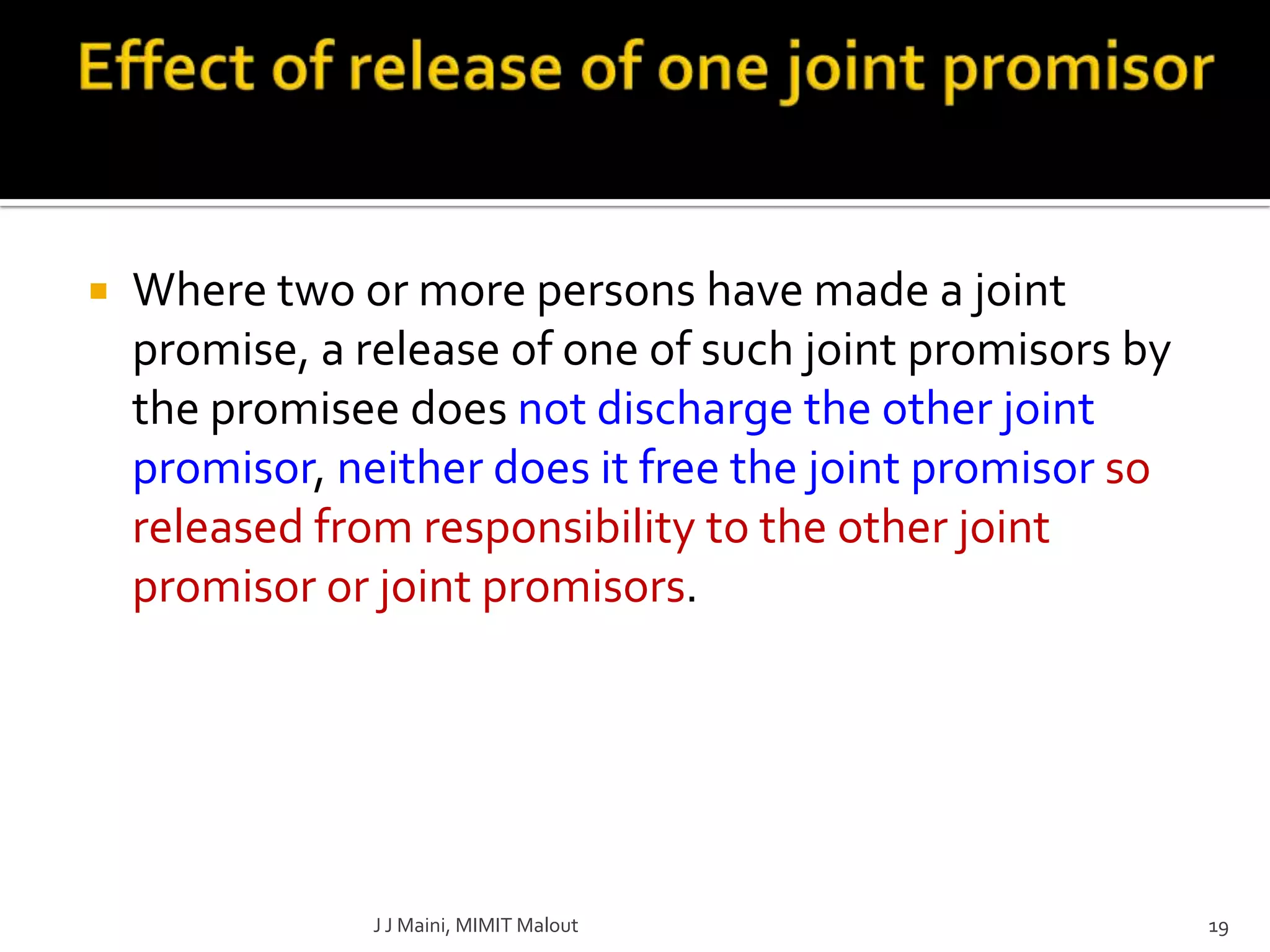 Effect of release of one joint promisor

Where two or more persons have made a joint promise, a release of one of such joint promisors by the promisee does not discharge the other joint promisor, neither does it free the joint promisor so released from responsibility to the other joint promisor or joint promisors.

J J Maini, MIMIT Malout

19